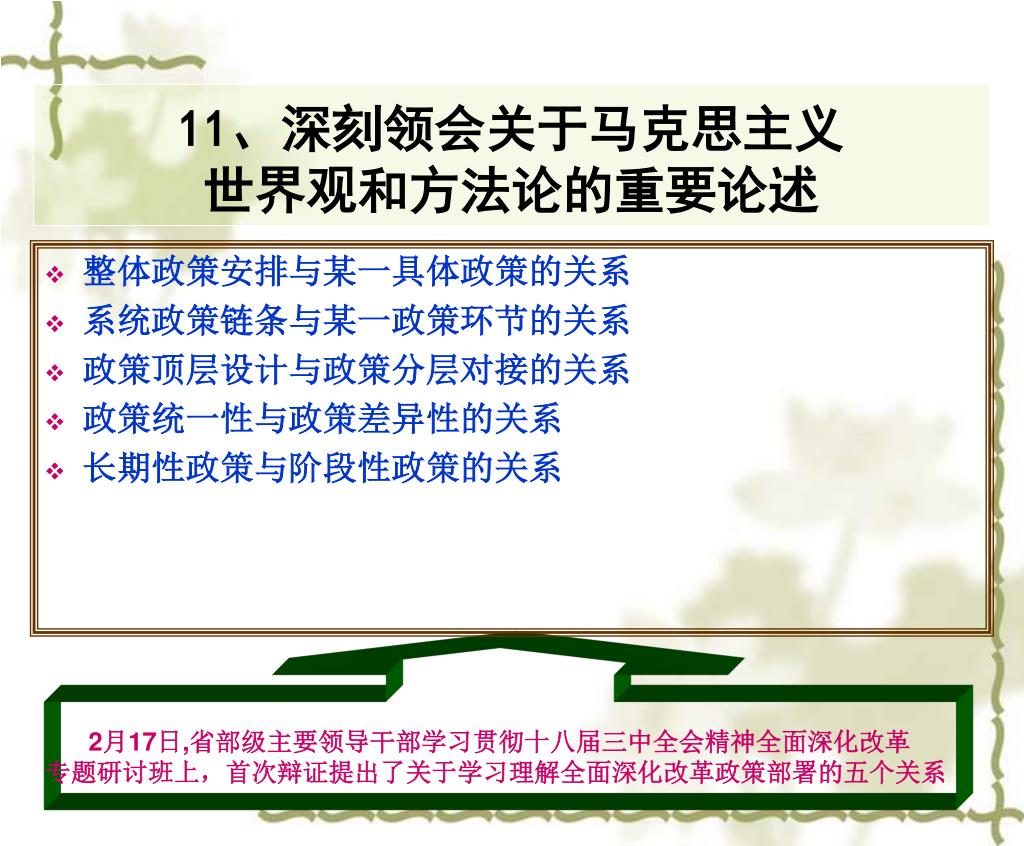 11、深刻领会关于马克思主义世界观和方法论的重要论述

❖ 整体政策安排与某一具体政策的关系
❖ 系统政策链条与某一政策环节的关系
❖ 政策顶层设计与政策分层对接的关系
❖ 政策统一性与政策差异性的关系
❖ 长期性政策与阶段性政策的关系

2月17日,省部级主要领导干部学习贯彻十八届三中全会精神全面深化改革专题研讨班上，首次辩证提出了关于学习理解全面深化改革政策部署的五个关系